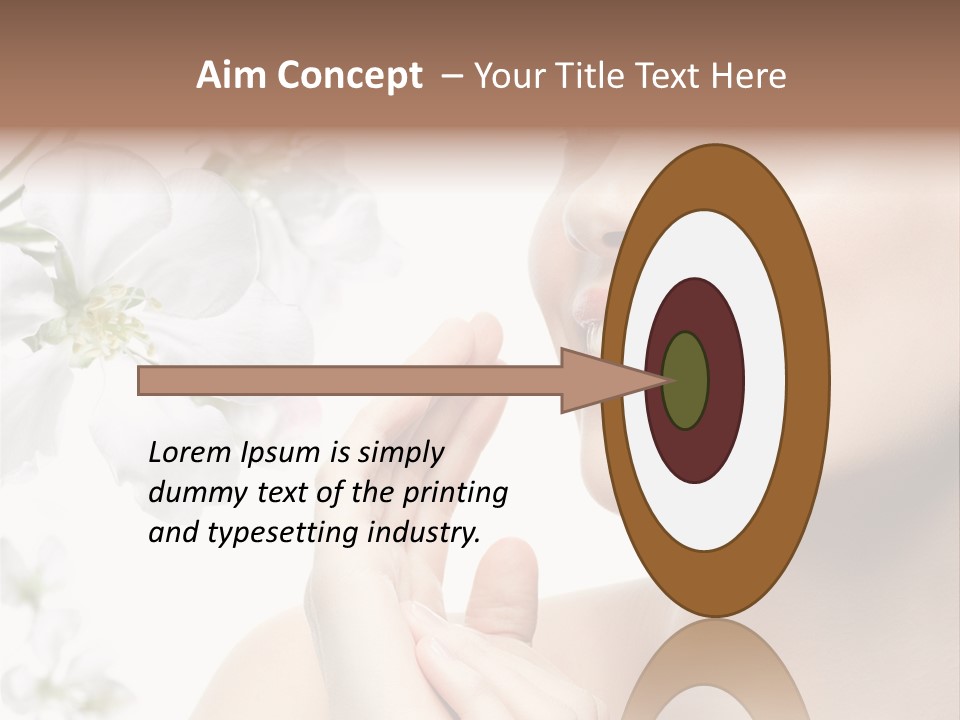 Aim Concept – Your Title Text Here

Lorem Ipsum is simply dummy text of the printing and typesetting industry.